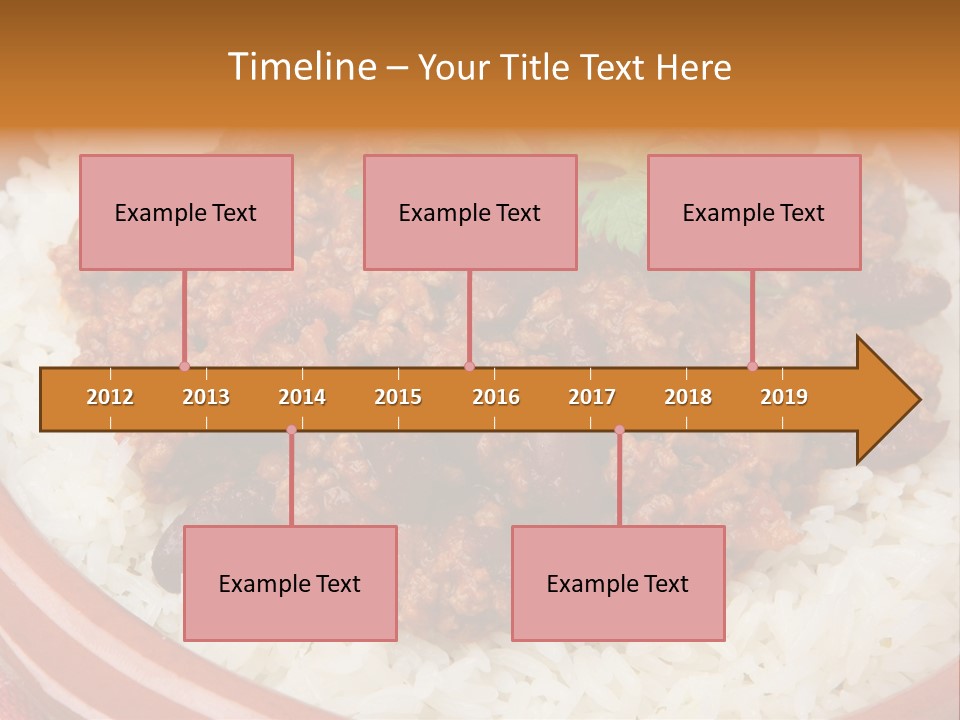 Timeline – Your Title Text Here

Example Text

Example Text

Example Text

2012 2013 2014 2015 2016 2017 2018 2019

Example Text

Example Text